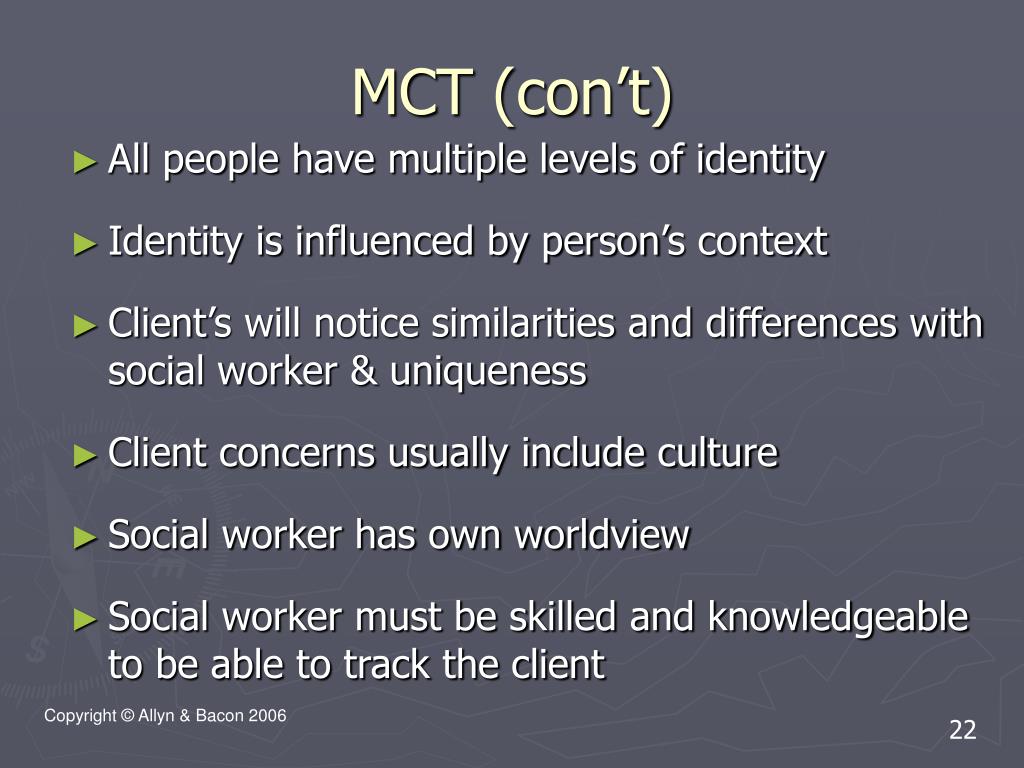 MCT (con’t)

► All people have multiple levels of identity

► Identity is influenced by person’s context

► Client’s will notice similarities and differences with social worker & uniqueness

► Client concerns usually include culture

► Social worker has own worldview

► Social worker must be skilled and knowledgeable to be able to track the client

Copyright © Allyn & Bacon 2006

22